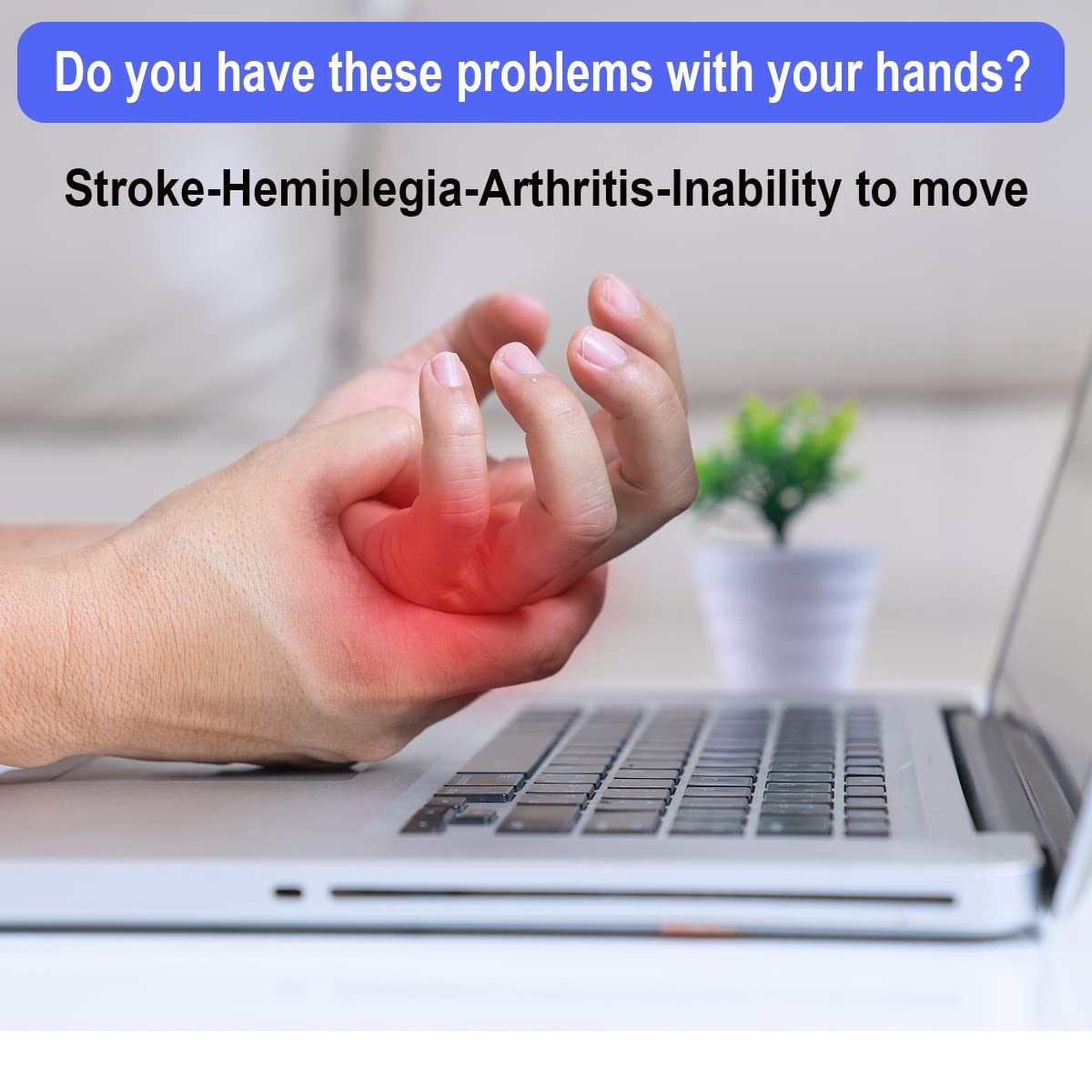 Do you have these problems with your hands?

Stroke-Hemiplegia-Arthritis-Inability to move